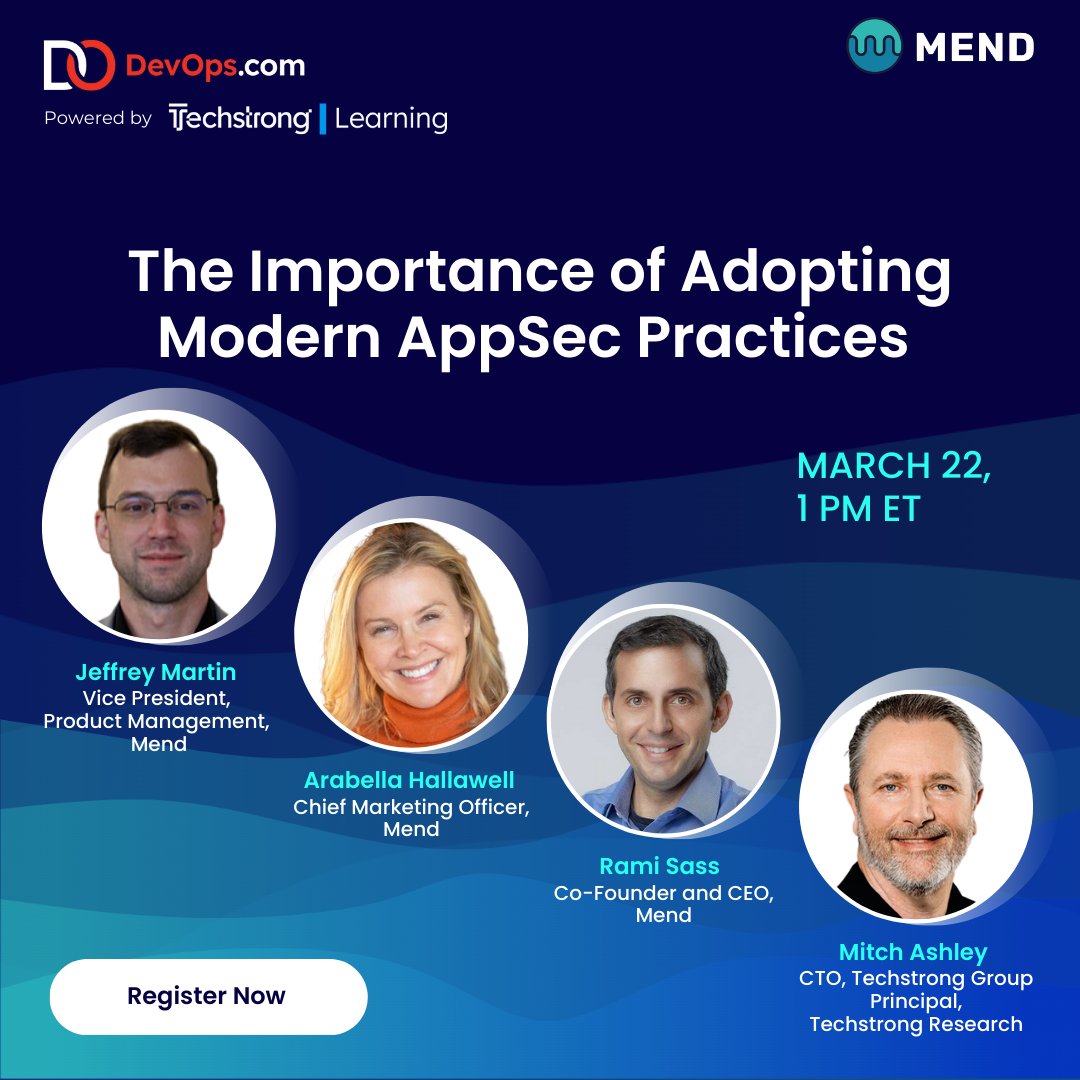 DevOps.com
Powered by Techstrong | Learning

MEND

The Importance of Adopting Modern AppSec Practices

MARCH 22,
1 PM ET

Jeffrey Martin
Vice President, Product Management, Mend

Arabella Hallawell
Chief Marketing Officer, Mend

Rami Sass
Co-Founder and CEO, Mend

Mitch Ashley
CTO, Techstrong Group
Principal, Techstrong Research

Register Now